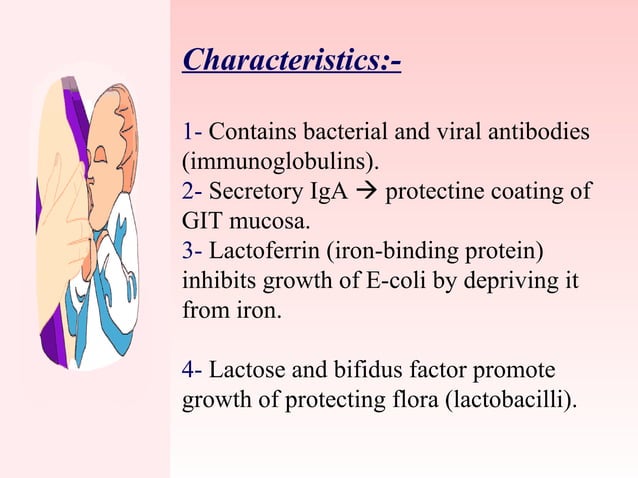 Characteristics:-

1- Contains bacterial and viral antibodies (immunoglobulins).
2- Secretory IgA → protectine coating of GIT mucosa.
3- Lactoferrin (iron-binding protein) inhibits growth of E-coli by depriving it from iron.

4- Lactose and bifidus factor promote growth of protecting flora (lactobacilli).